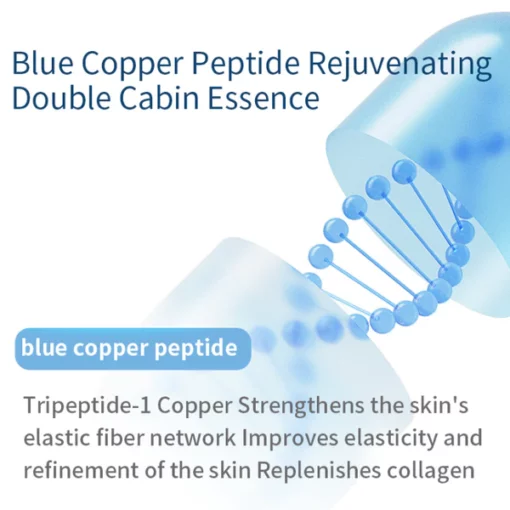 Blue Copper Peptide Rejuvenating Double Cabin Essence

blue copper peptide

Tripeptide-1 Copper Strengthens the skin's elastic fiber network Improves elasticity and refinement of the skin Replenishes collagen